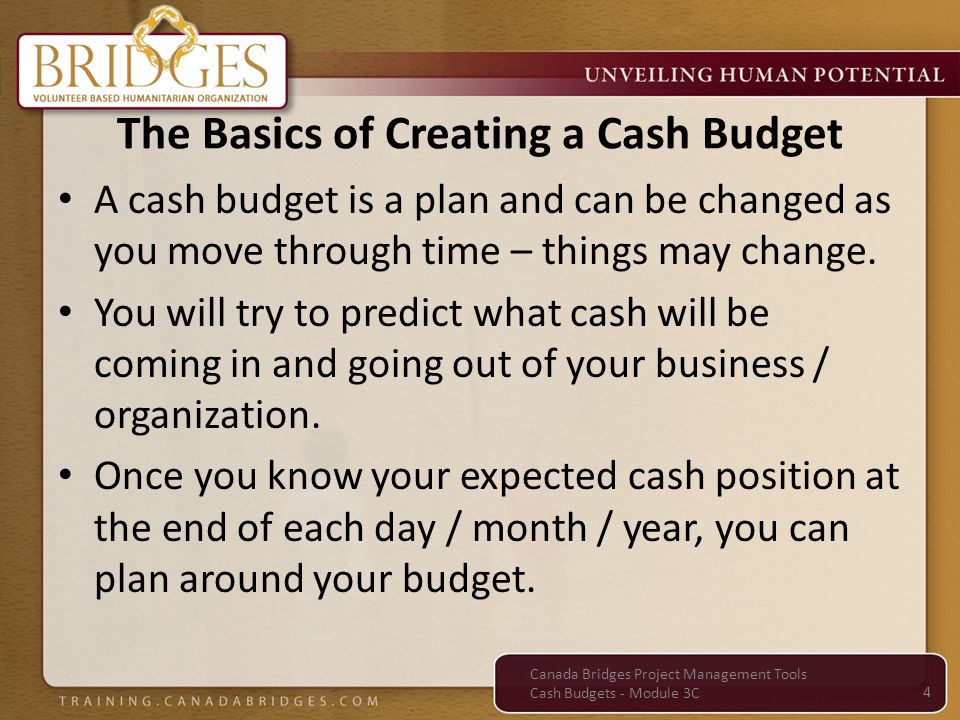 BRIDGES
VOLUNTEER BASED HUMANITARIAN ORGANIZATION

UNVEILING HUMAN POTENTIAL

The Basics of Creating a Cash Budget

• A cash budget is a plan and can be changed as you move through time – things may change.

• You will try to predict what cash will be coming in and going out of your business / organization.

• Once you know your expected cash position at the end of each day / month / year, you can plan around your budget.

TRAINING.CANADABRIDGES.COM

Canada Bridges Project Management Tools
Cash Budgets - Module 3C

4